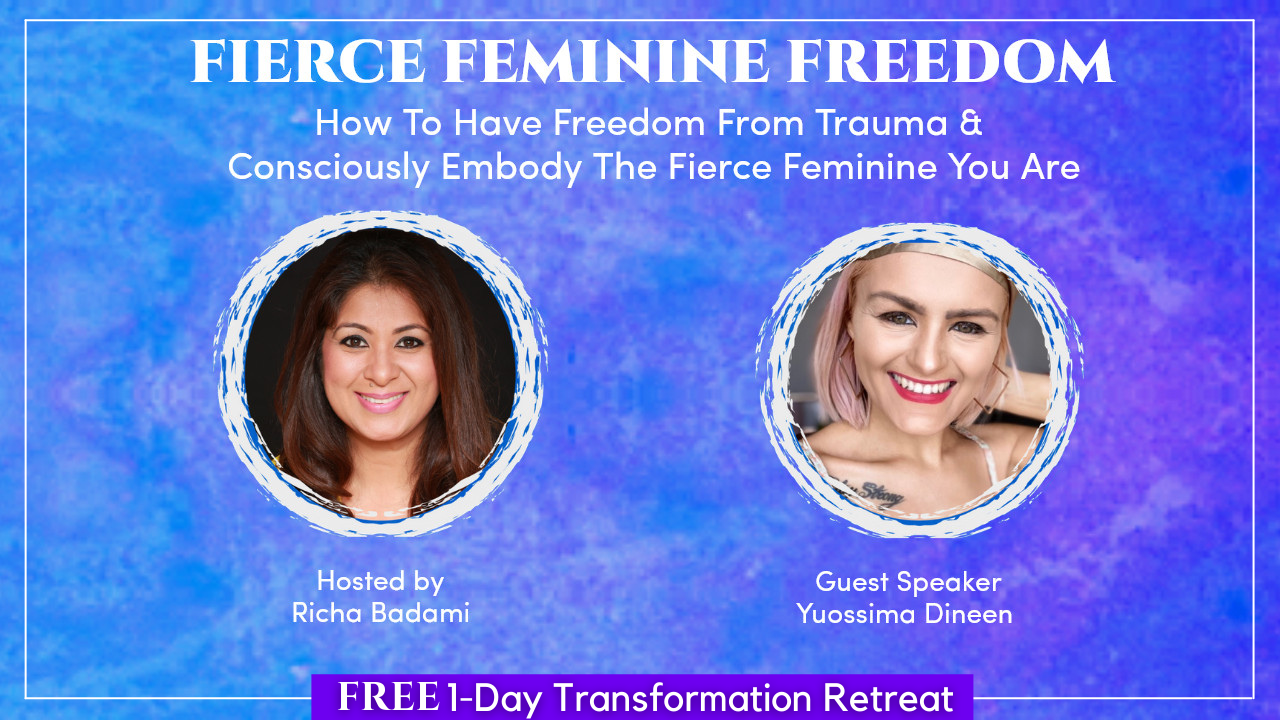 FIERCE FEMININE FREEDOM

How To Have Freedom From Trauma & Consciously Embody The Fierce Feminine You Are

Hosted by
Richa Badami

Guest Speaker
Yuossima Dineen

FREE 1-Day Transformation Retreat